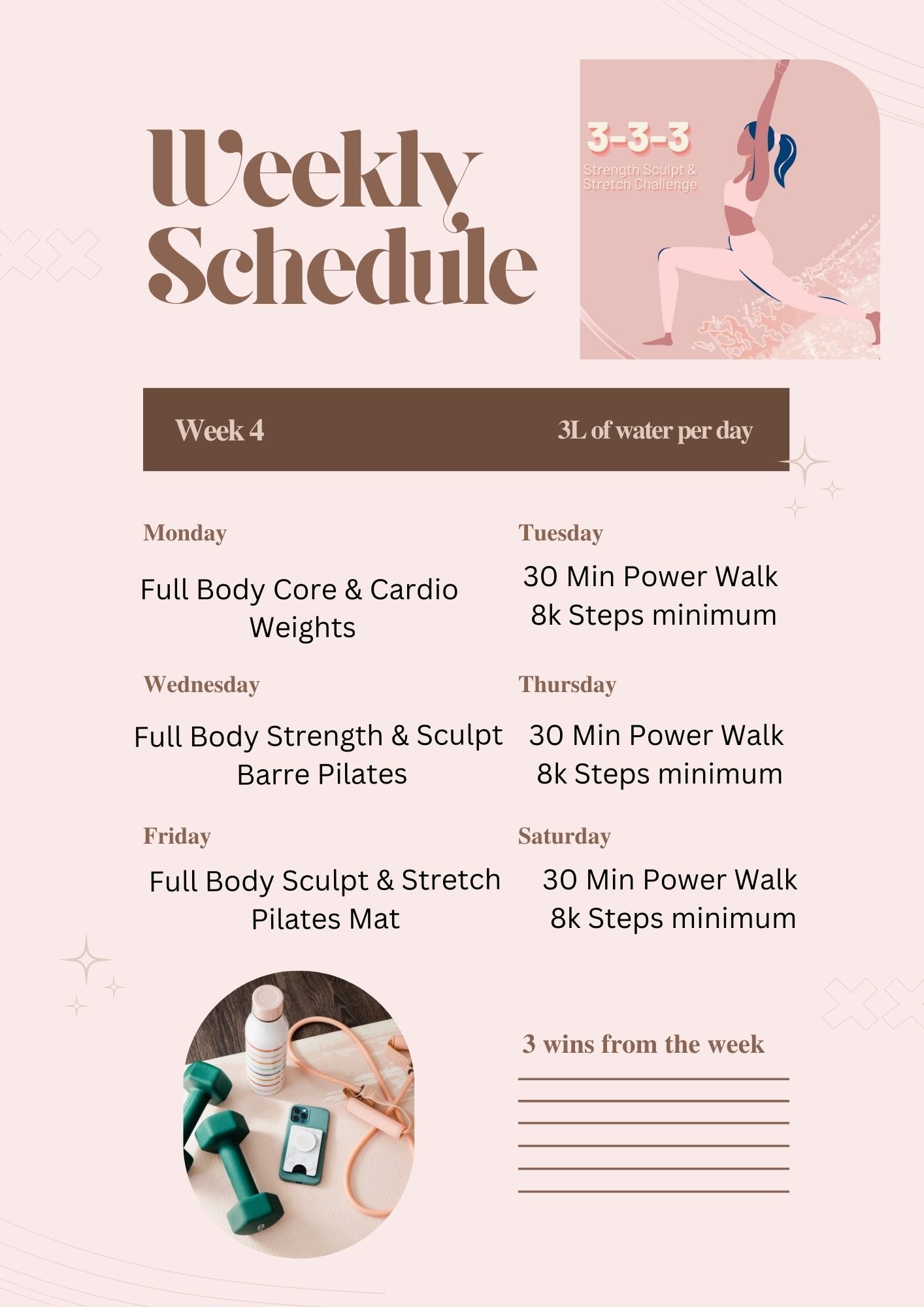 Weekly Schedule

3-3-3
Strength Sculpt & Stretch Challenge

Week 4

3L of water per day

Monday

Full Body Core & Cardio Weights

Tuesday

30 Min Power Walk
8k Steps minimum

Wednesday

Full Body Strength & Sculpt Barre Pilates

Thursday

30 Min Power Walk
8k Steps minimum

Friday

Full Body Sculpt & Stretch Pilates Mat

Saturday

30 Min Power Walk
8k Steps minimum

3 wins from the week